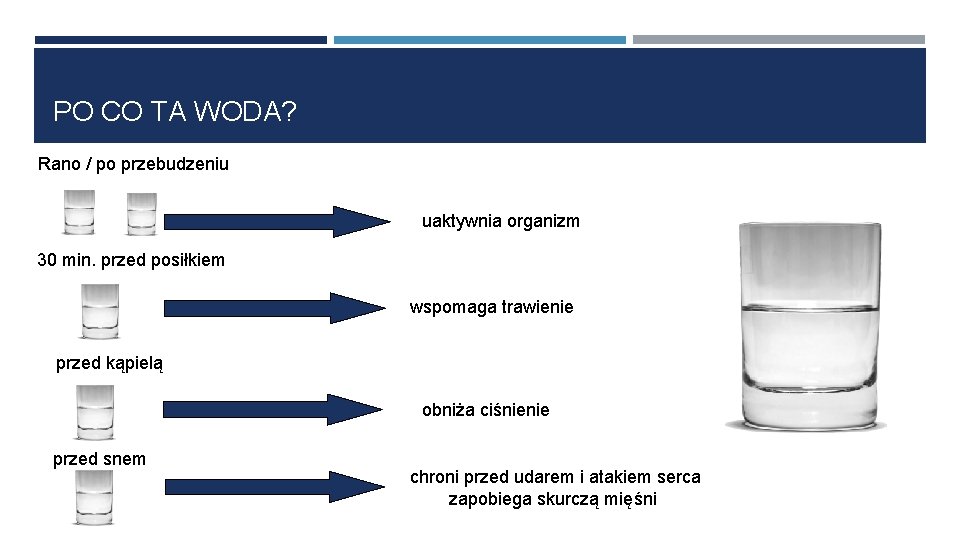 PO CO TA WODA?

Rano / po przebudzeniu

uaktywnia organizm

30 min. przed posiłkiem

wspomaga trawienie

przed kąpielą

obniża ciśnienie

przed snem

chroni przed udarem i atakiem serca
zapobiega skurczą mięśni